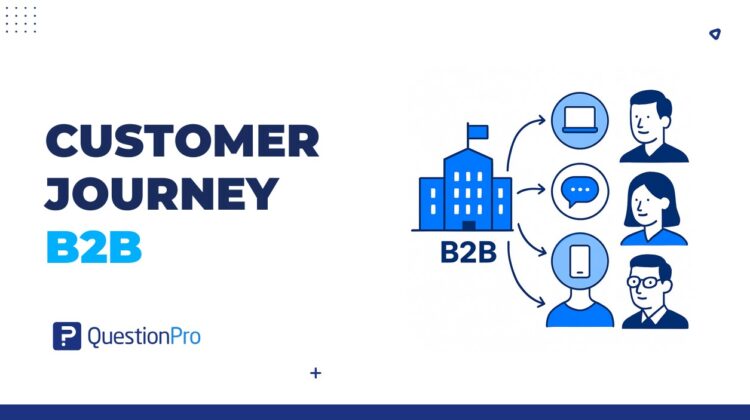 CUSTOMER JOURNEY B2B

QuestionPro

B2B